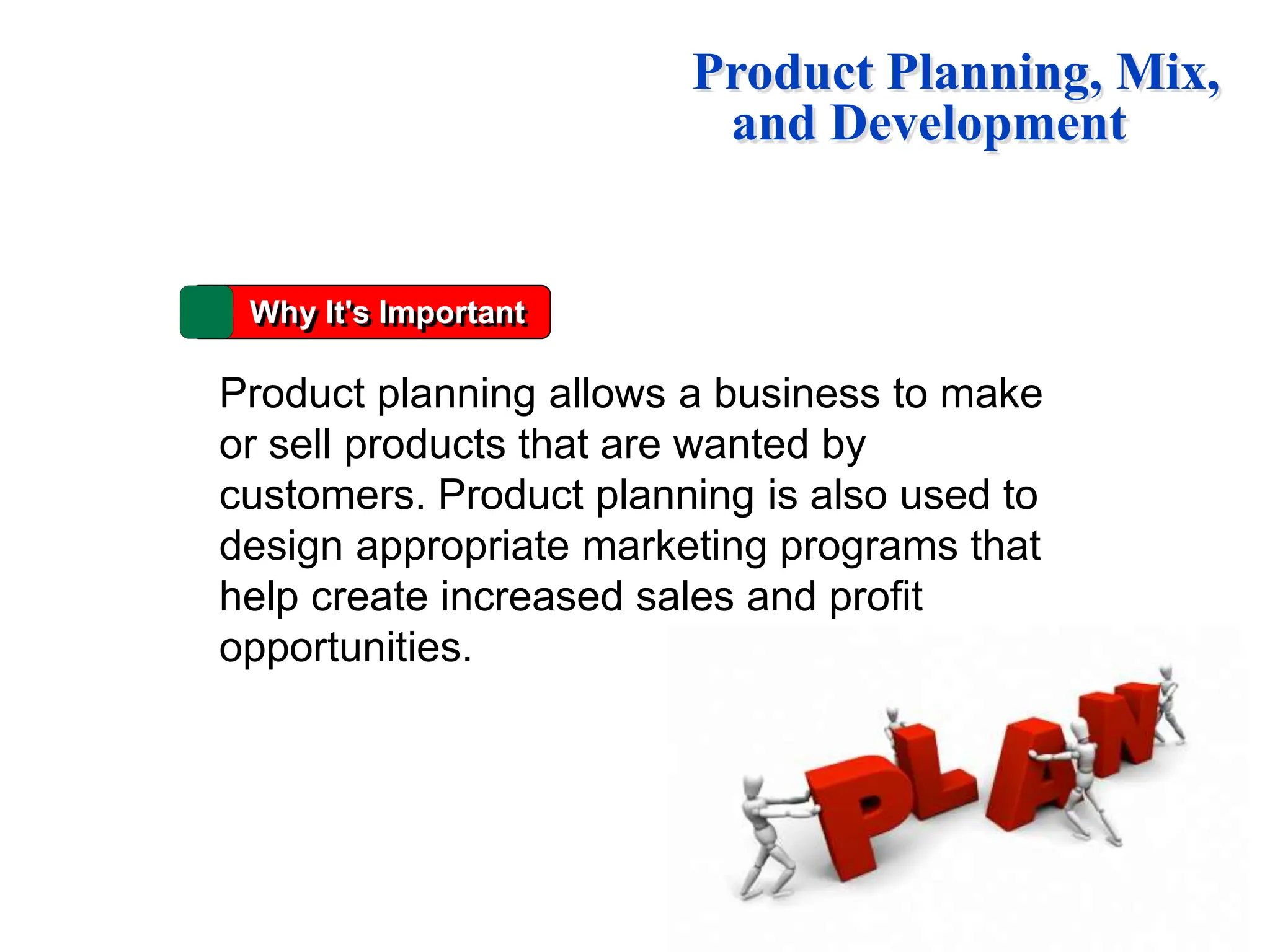 Product Planning, Mix, and Development

Why It's Important

Product planning allows a business to make or sell products that are wanted by customers. Product planning is also used to design appropriate marketing programs that help create increased sales and profit opportunities.

PLAN